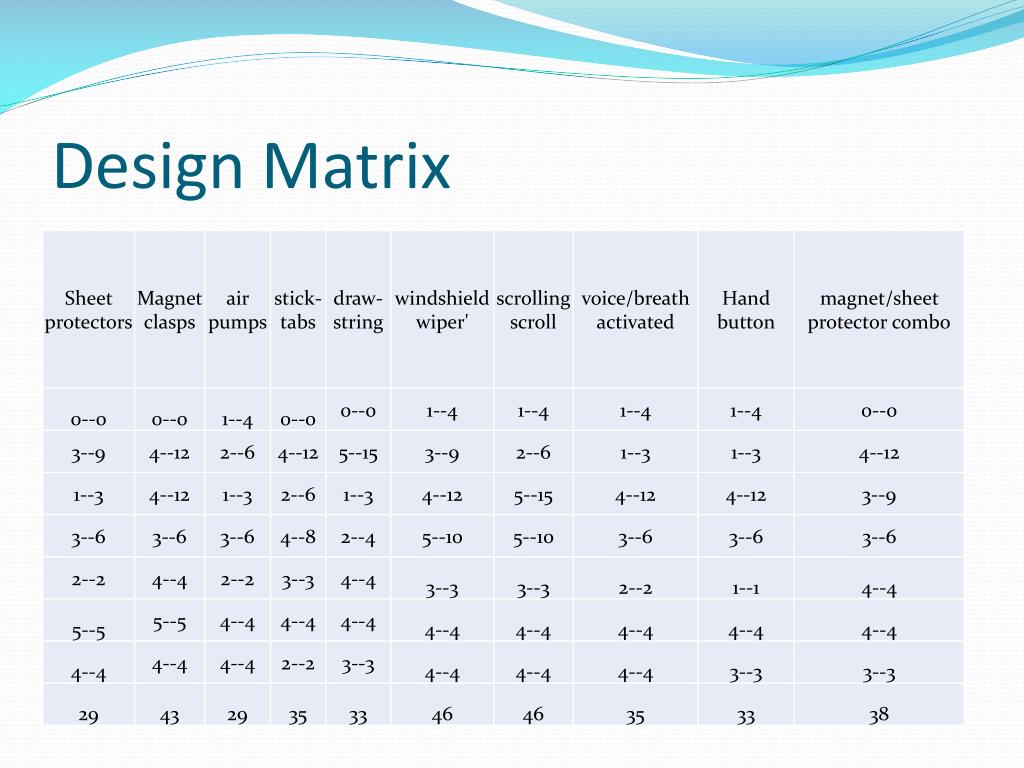 Design Matrix

| Sheet protectors | Magnet clasps | air pumps | stick-tabs | draw-string | windshield wiper' | scrolling scroll | voice/breath activated | Hand button | magnet/sheet protector combo |
|---|---|---|---|---|---|---|---|---|---|
| 0--0 | 0--0 | 1--4 | 0--0 | 0--0 | 1--4 | 1--4 | 1--4 | 1--4 | 0--0 |
| 3--9 | 4--12 | 2--6 | 4--12 | 5--15 | 3--9 | 2--6 | 1--3 | 1--3 | 4--12 |
| 1--3 | 4--12 | 1--3 | 2--6 | 1--3 | 4--12 | 5--15 | 4--12 | 4--12 | 3--9 |
| 3--6 | 3--6 | 3--6 | 4--8 | 2--4 | 5--10 | 5--10 | 3--6 | 3--6 | 3--6 |
| 2--2 | 4--4 | 2--2 | 3--3 | 4--4 | 3--3 | 3--3 | 2--2 | 1--1 | 4--4 |
| 5--5 | 5--5 | 4--4 | 4--4 | 4--4 | 4--4 | 4--4 | 4--4 | 4--4 | 4--4 |
| 4--4 | 4--4 | 4--4 | 2--2 | 3--3 | 4--4 | 4--4 | 4--4 | 3--3 | 3--3 |
| 29 | 43 | 29 | 35 | 33 | 46 | 46 | 35 | 33 | 38 |